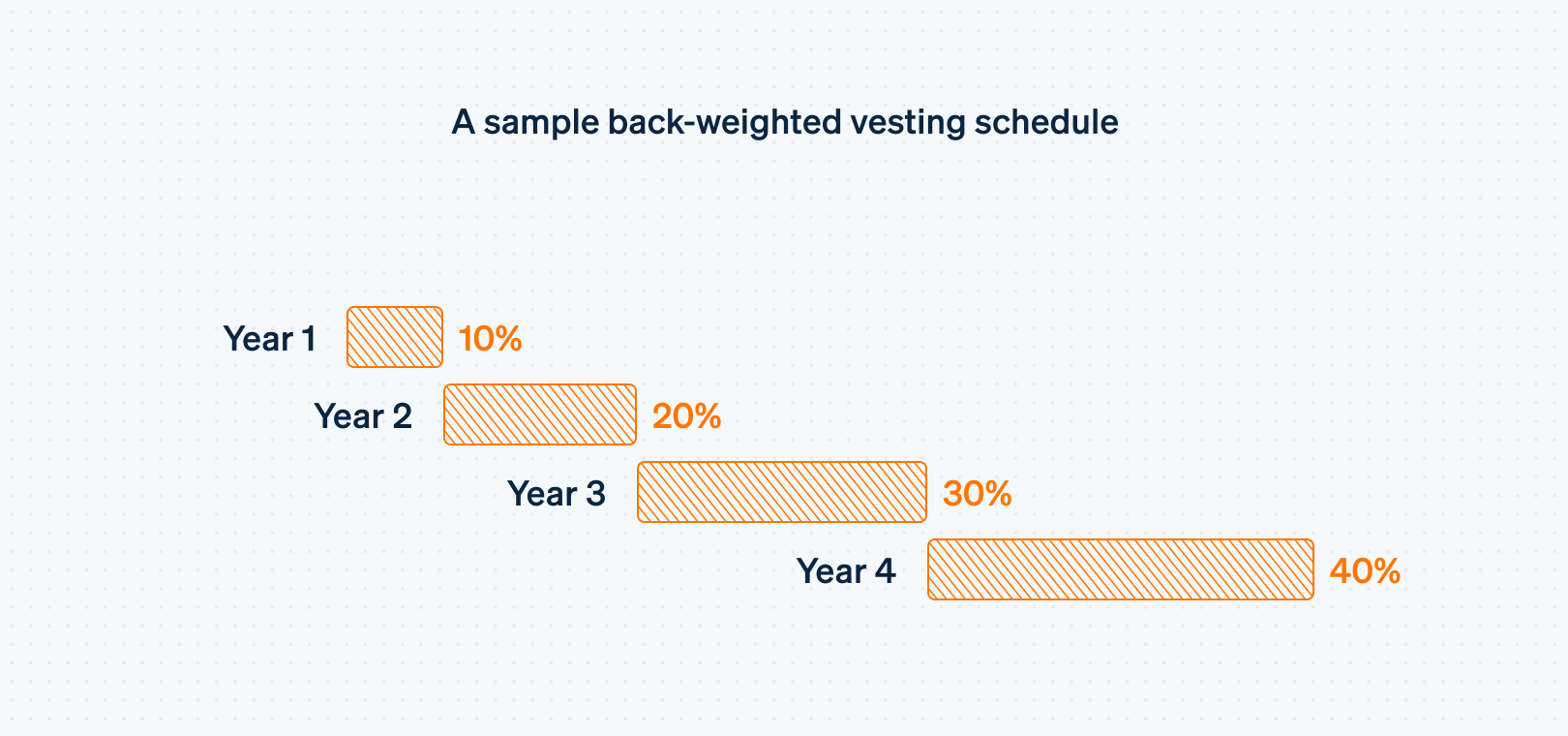 A sample back-weighted vesting schedule

Year 1 10%

Year 2 20%

Year 3 30%

Year 4 40%